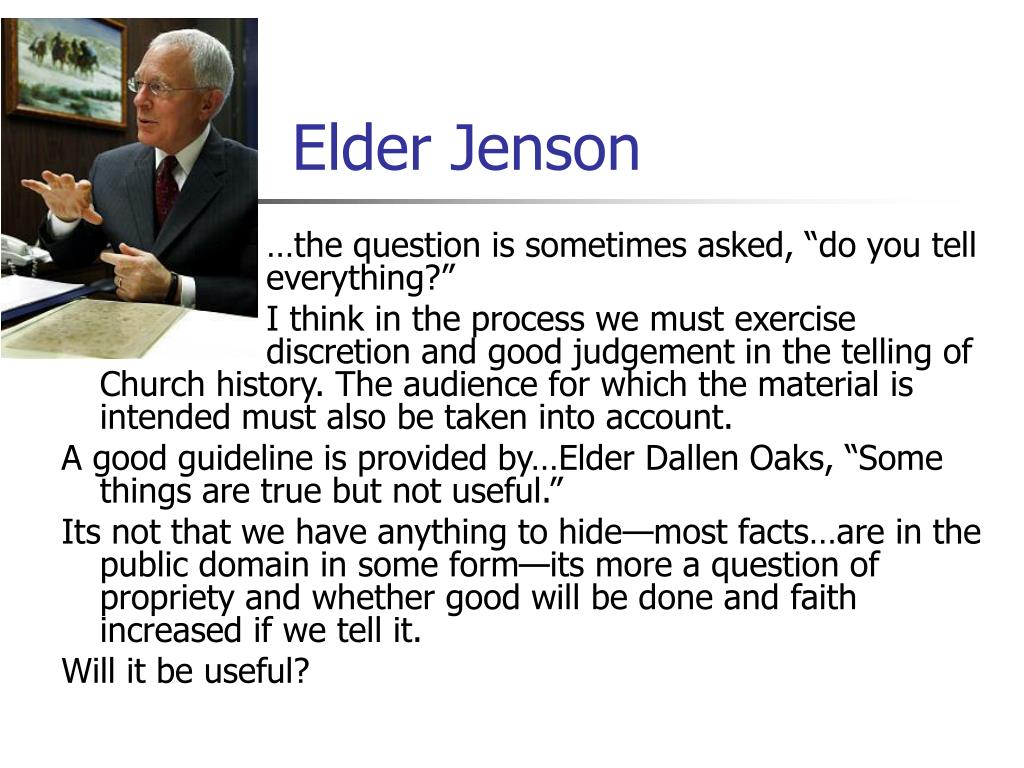 Elder Jenson

…the question is sometimes asked, “do you tell everything?”

I think in the process we must exercise discretion and good judgement in the telling of Church history. The audience for which the material is intended must also be taken into account.

A good guideline is provided by…Elder Dallen Oaks, “Some things are true but not useful.”

Its not that we have anything to hide—most facts…are in the public domain in some form—its more a question of propriety and whether good will be done and faith increased if we tell it.

Will it be useful?